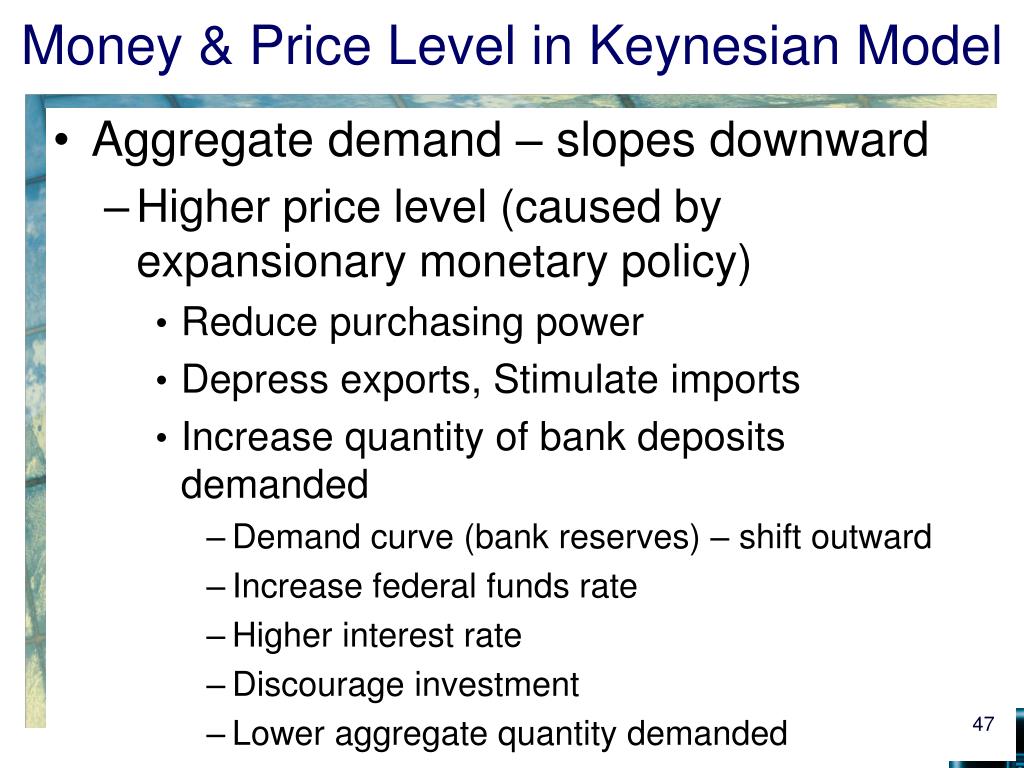 Money & Price Level in Keynesian Model

• Aggregate demand – slopes downward
– Higher price level (caused by expansionary monetary policy)
• Reduce purchasing power
• Depress exports, Stimulate imports
• Increase quantity of bank deposits demanded
– Demand curve (bank reserves) – shift outward
– Increase federal funds rate
– Higher interest rate
– Discourage investment
– Lower aggregate quantity demanded

47